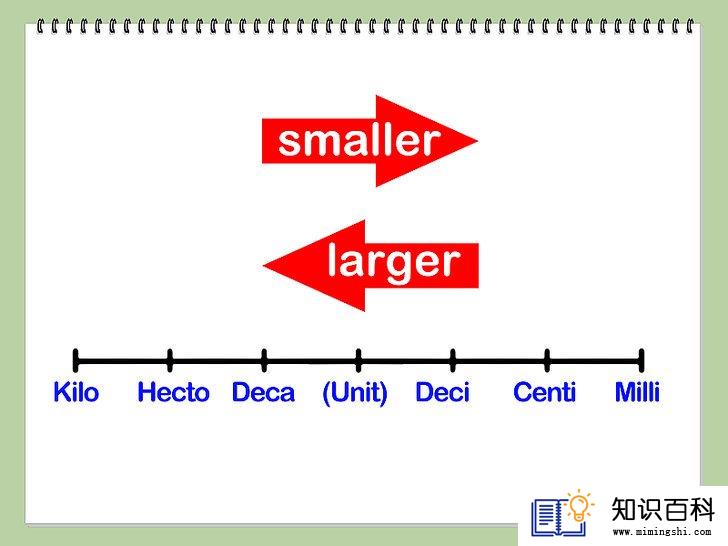 smaller

larger

Kilo Hecto Deca (Unit) Deci Centi Milli

知识百科
www.mimingshi.com